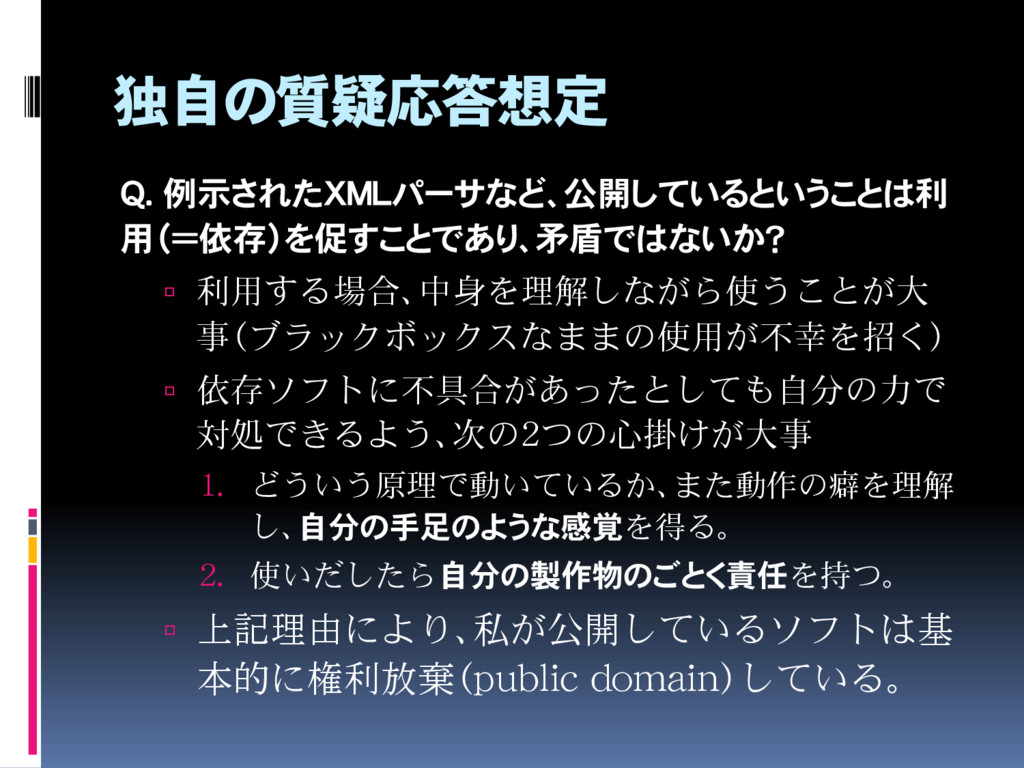 独自の質疑応答想定

Q. 例示されたXMLパーサなど、公開しているということは利用(=依存)を促すことであり、矛盾ではないか?

利用する場合、中身を理解しながら使うことが大事(ブラックボックスなままの使用が不幸を招く)

依存ソフトに不具合があったとしても自分の力で対処できるよう、次の2つの心掛けが大事

1. どういう原理で動いているか、また動作の癖を理解し、自分の手足のような感覚を得る。
2. 使いだしたら自分の製作物のごとく責任を持つ。

上記理由により、私が公開しているソフトは基本的に権利放棄(public domain)している。